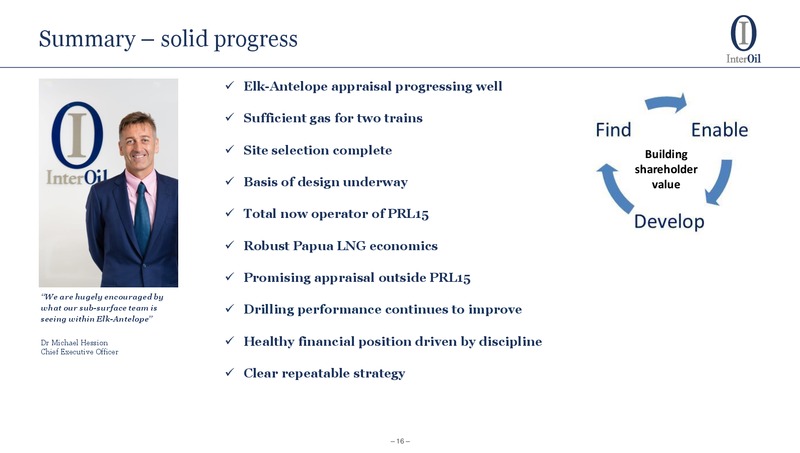 Summary – solid progress

InterOil

InterOil

"We are hugely encouraged by what our sub-surface team is seeing within Elk-Antelope"

Dr Michael Hession
Chief Executive Officer

✓ Elk-Antelope appraisal progressing well

✓ Sufficient gas for two trains

✓ Site selection complete

✓ Basis of design underway

✓ Total now operator of PRL15

✓ Robust Papua LNG economics

✓ Promising appraisal outside PRL15

✓ Drilling performance continues to improve

✓ Healthy financial position driven by discipline

✓ Clear repeatable strategy

Find

Enable

Building shareholder value

Develop

– 16 –